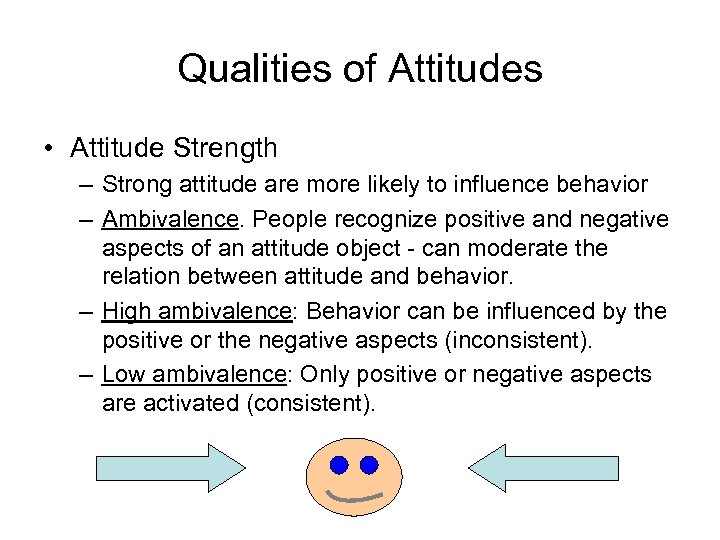 Qualities of Attitudes

• Attitude Strength

– Strong attitude are more likely to influence behavior

– Ambivalence. People recognize positive and negative aspects of an attitude object - can moderate the relation between attitude and behavior.

– High ambivalence: Behavior can be influenced by the positive or the negative aspects (inconsistent).

– Low ambivalence: Only positive or negative aspects are activated (consistent).